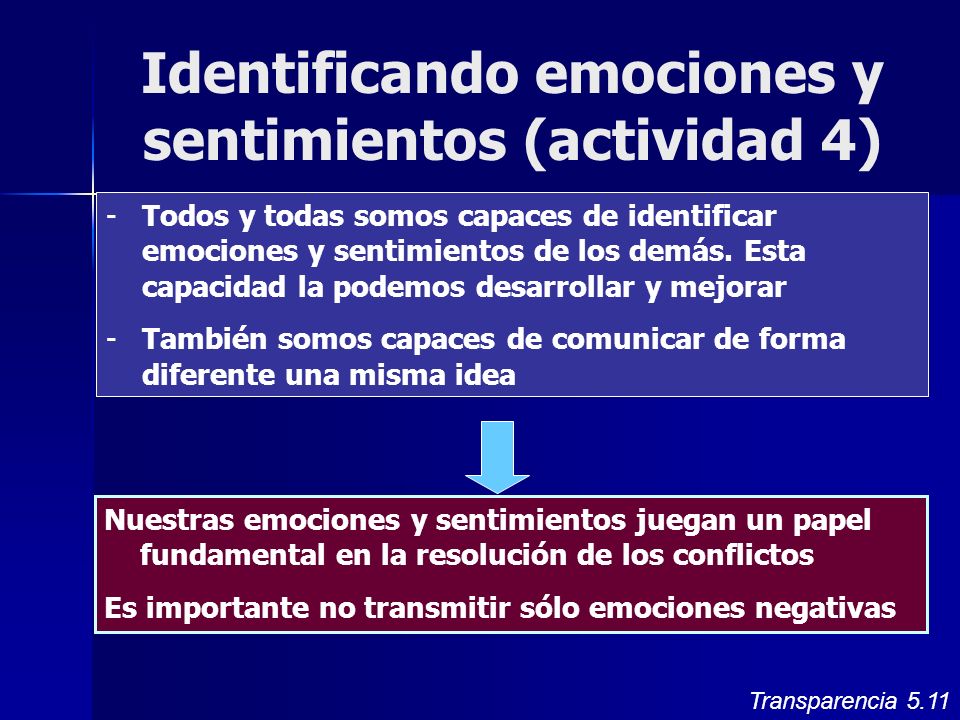 Identificando emociones y sentimientos (actividad 4)

- Todos y todas somos capaces de identificar emociones y sentimientos de los demás. Esta capacidad la podemos desarrollar y mejorar

- También somos capaces de comunicar de forma diferente una misma idea

Nuestras emociones y sentimientos juegan un papel fundamental en la resolución de los conflictos

Es importante no transmitir sólo emociones negativas

Transparencia 5.11